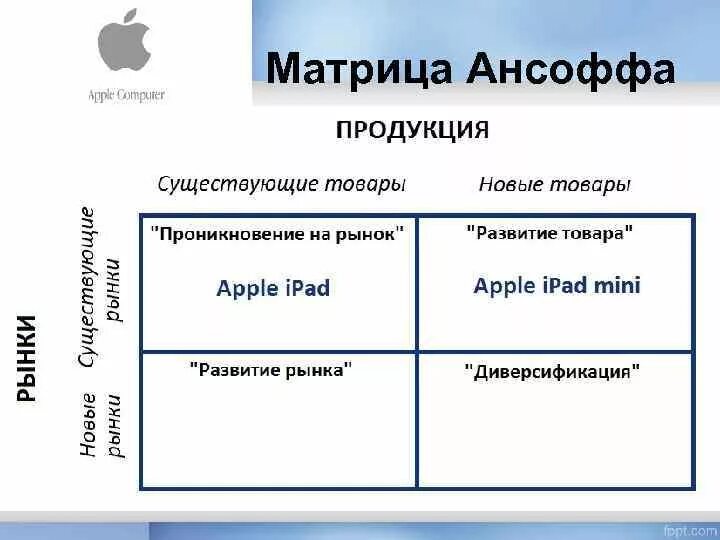 Apple Computer

Матрица Ансоффа

ПРОДУКЦИЯ

РЫНКИ

|  | Существующие товары | Новые товары |
|---|---|---|
| Существующие рынки | "Проникновение на рынок" Apple iPad | "Развитие товара" Apple iPad mini |
| Новые рынки | "Развитие рынка" | "Диверсификация" |

fppt.com